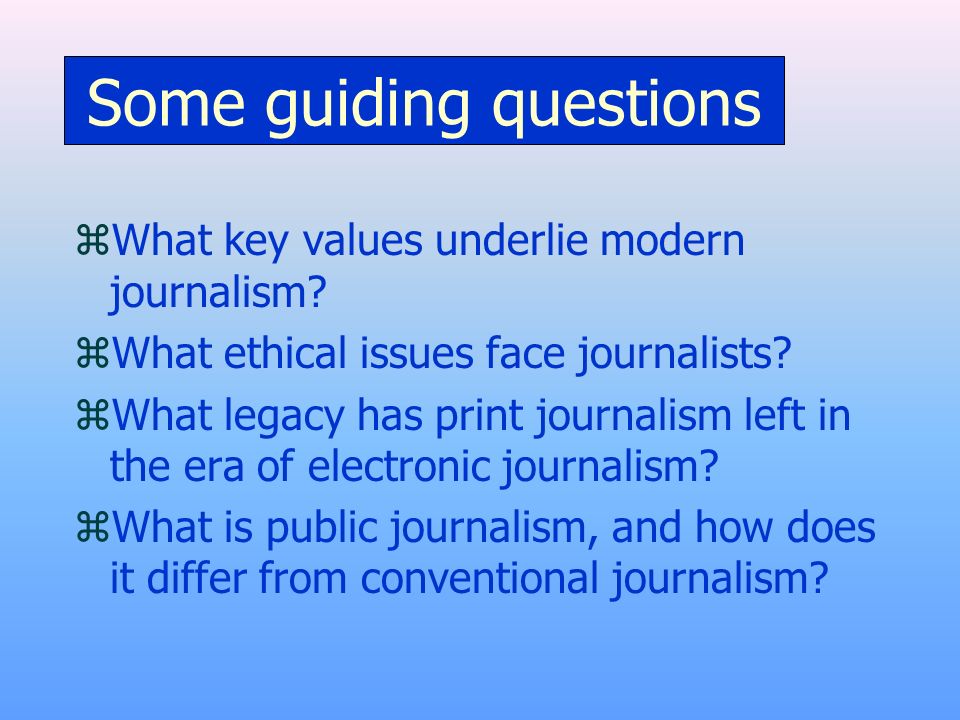 Some guiding questions

⌘What key values underlie modern journalism?

⌘What ethical issues face journalists?

⌘What legacy has print journalism left in the era of electronic journalism?

⌘What is public journalism, and how does it differ from conventional journalism?